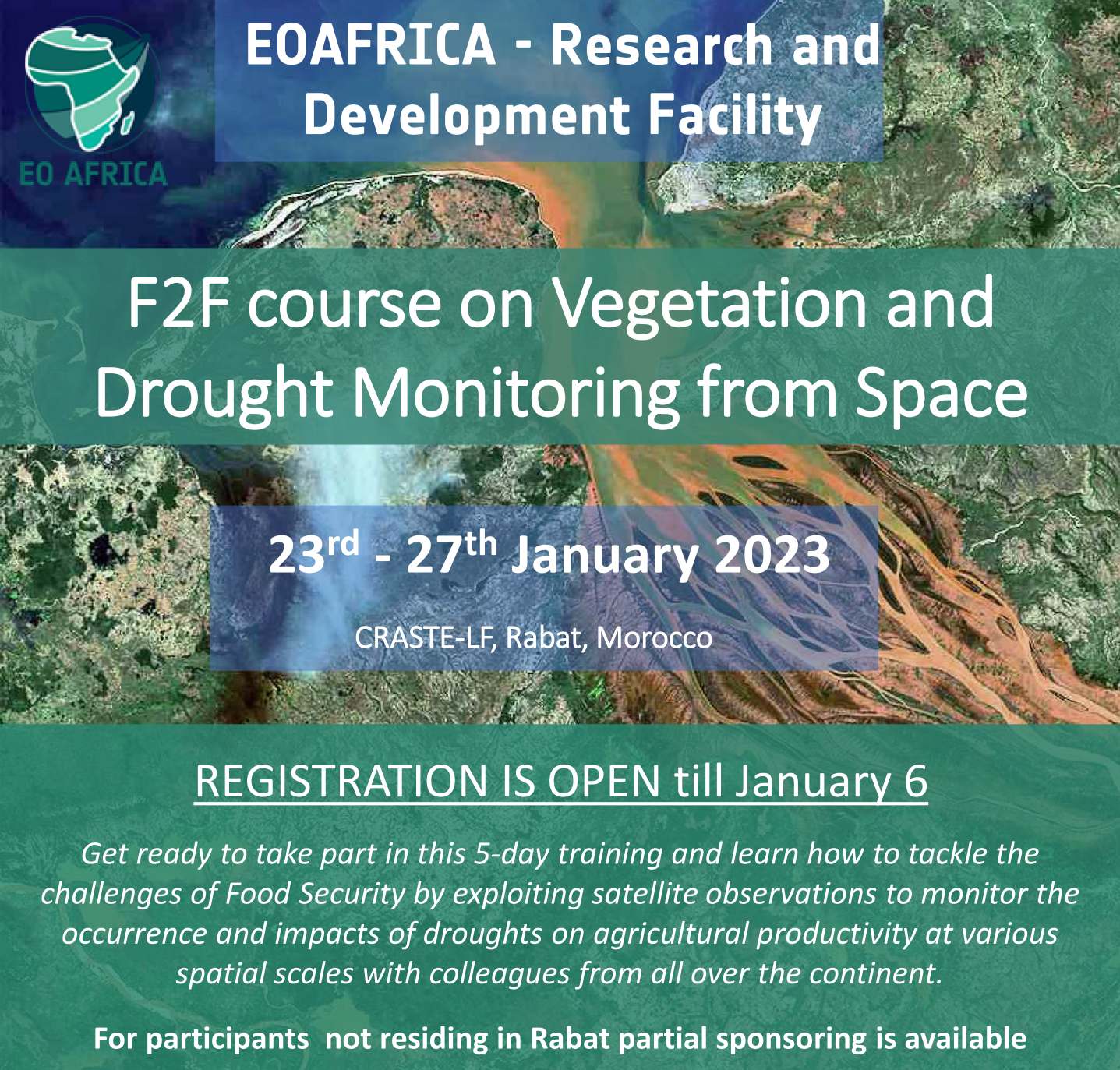 EO AFRICA

EOAFRICA - Research and Development Facility

F2F course on Vegetation and Drought Monitoring from Space

23$^{rd}$ - 27$^{th}$ January 2023

CRASTE-LF, Rabat, Morocco

REGISTRATION IS OPEN till January 6

Get ready to take part in this 5-day training and learn how to tackle the challenges of Food Security by exploiting satellite observations to monitor the occurrence and impacts of droughts on agricultural productivity at various spatial scales with colleagues from all over the continent.

For participants not residing in Rabat partial sponsoring is available